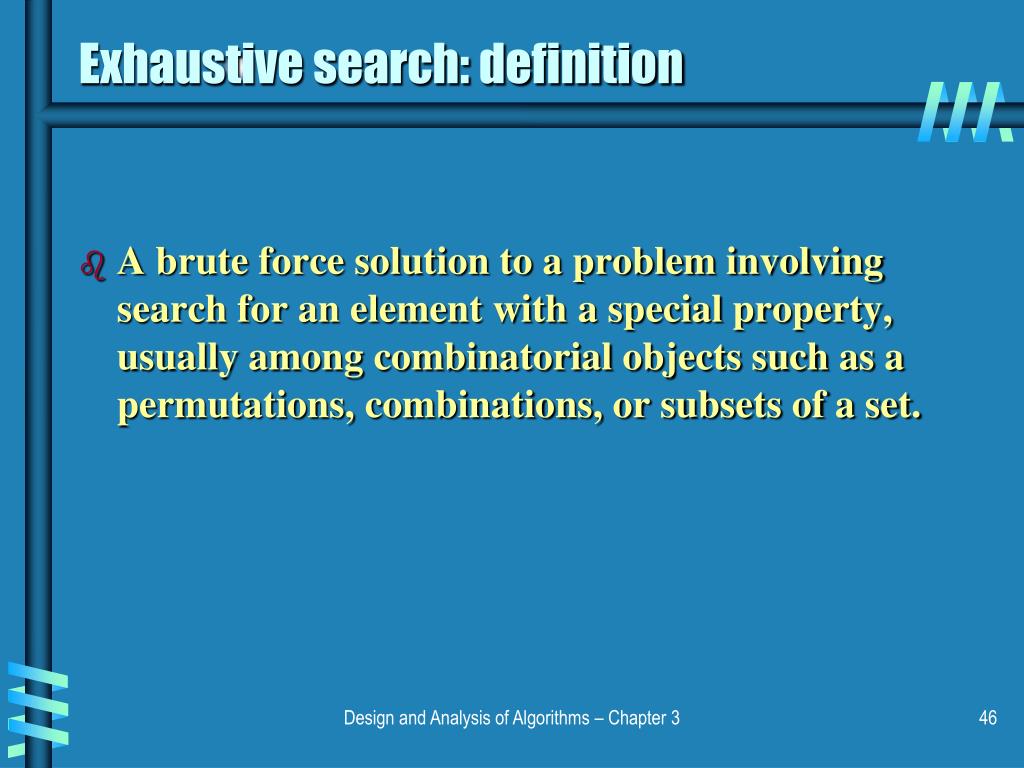 Exhaustive search: definition

A brute force solution to a problem involving search for an element with a special property, usually among combinatorial objects such as a permutations, combinations, or subsets of a set.

Design and Analysis of Algorithms – Chapter 3

46